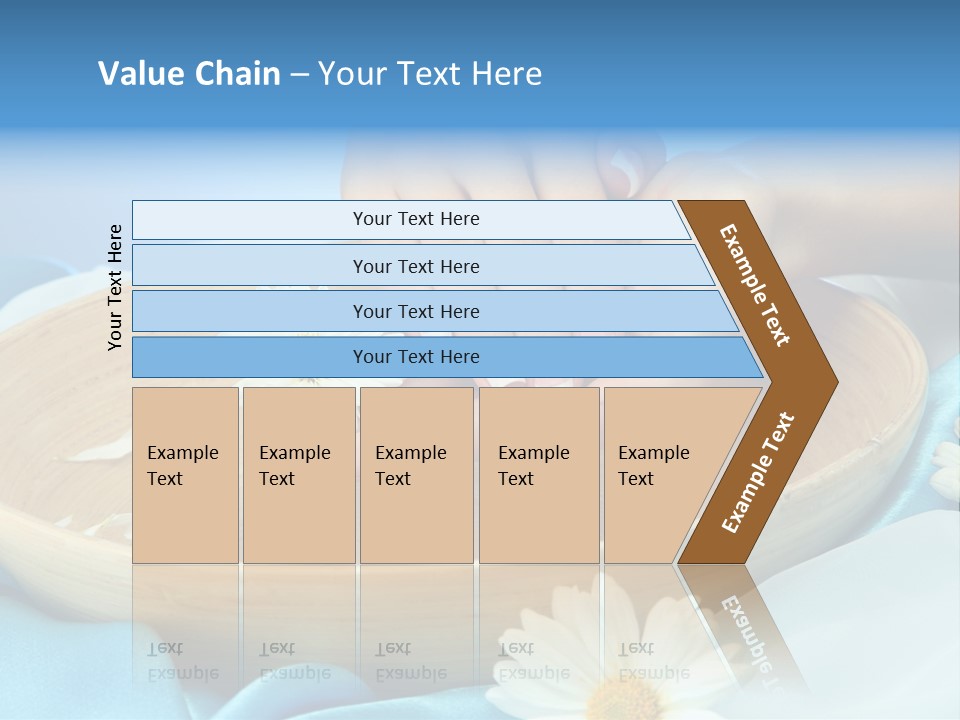 Value Chain – Your Text Here

Your Text Here

Your Text Here

Your Text Here

Your Text Here

Your Text Here

Example Text

Example Text

Example Text

Example Text

Example Text

Example Text

Example Text